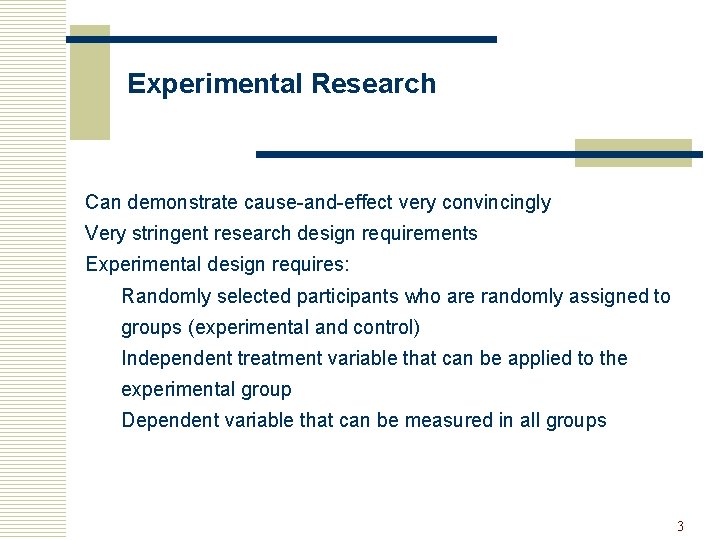 Experimental Research

Can demonstrate cause-and-effect very convincingly

Very stringent research design requirements

Experimental design requires:

Randomly selected participants who are randomly assigned to groups (experimental and control)

Independent treatment variable that can be applied to the experimental group

Dependent variable that can be measured in all groups

3